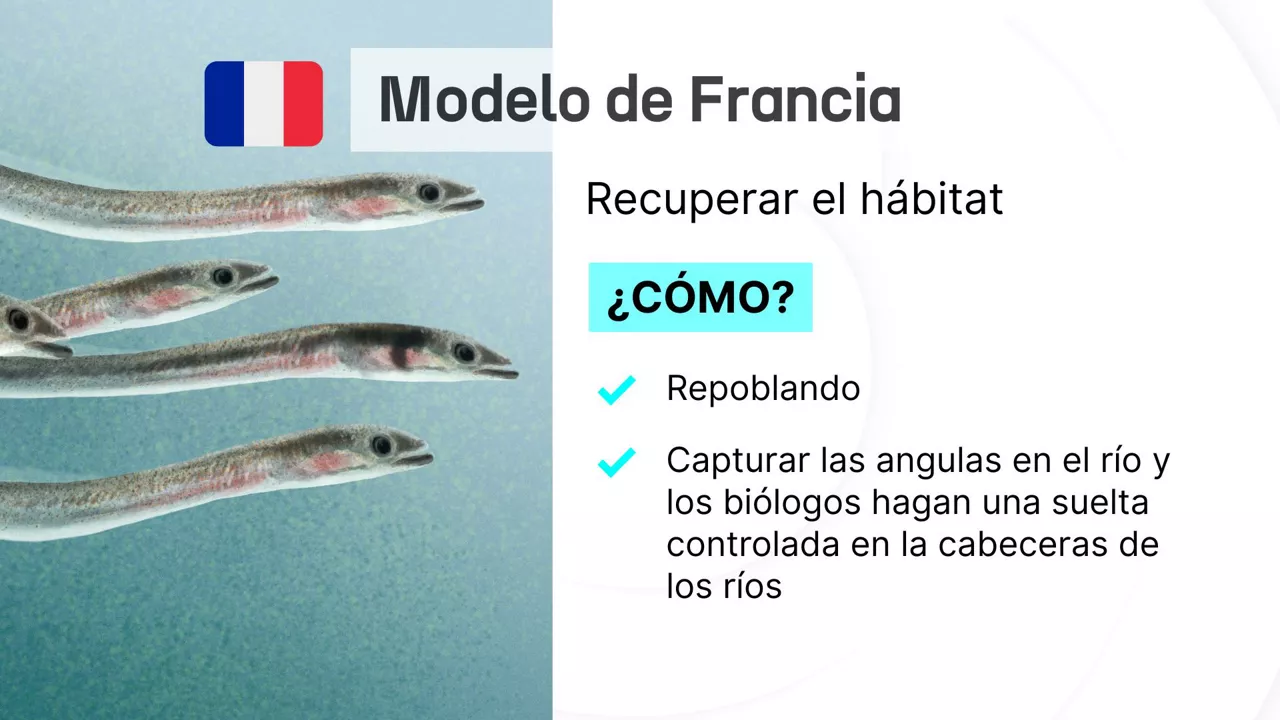 Modelo de Francia

Recuperar el hábitat

¿CÓMO?

Repoblando

Capturar las angulas en el río y los biólogos hagan una suelta controlada en la cabeceras de los ríos